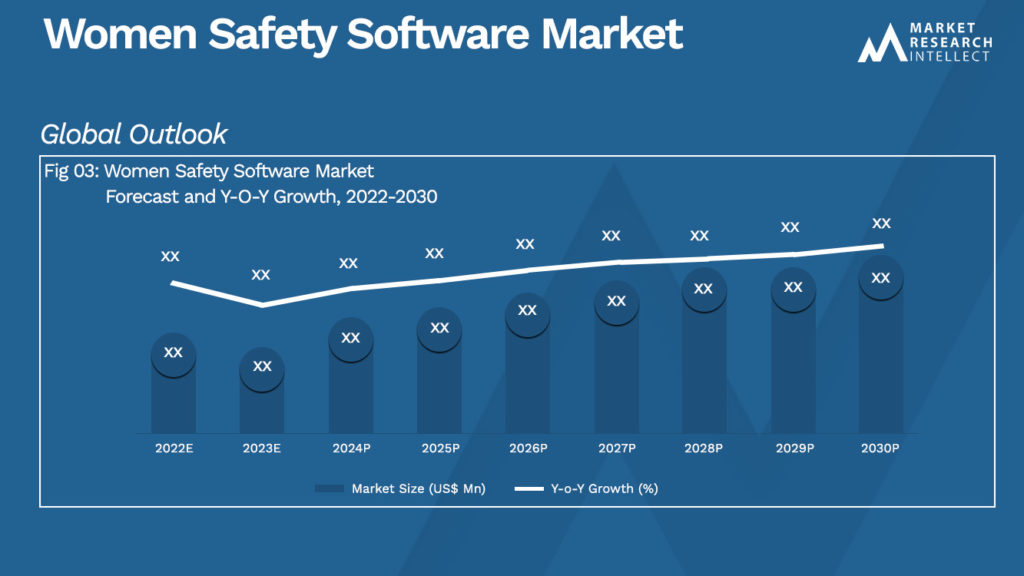 Women Safety Software Market

MARKET RESEARCH INTELLECT

Global Outlook

Fig 03: Women Safety Software Market Forecast and Y-O-Y Growth, 2022-2030

XX XX XX XX XX XX XX XX XX

XX XX XX XX XX XX XX XX XX

2022E 2023E 2024P 2025P 2026P 2027P 2028P 2029P 2030P

Market Size (US$ Mn)
Y-o-Y Growth (%)